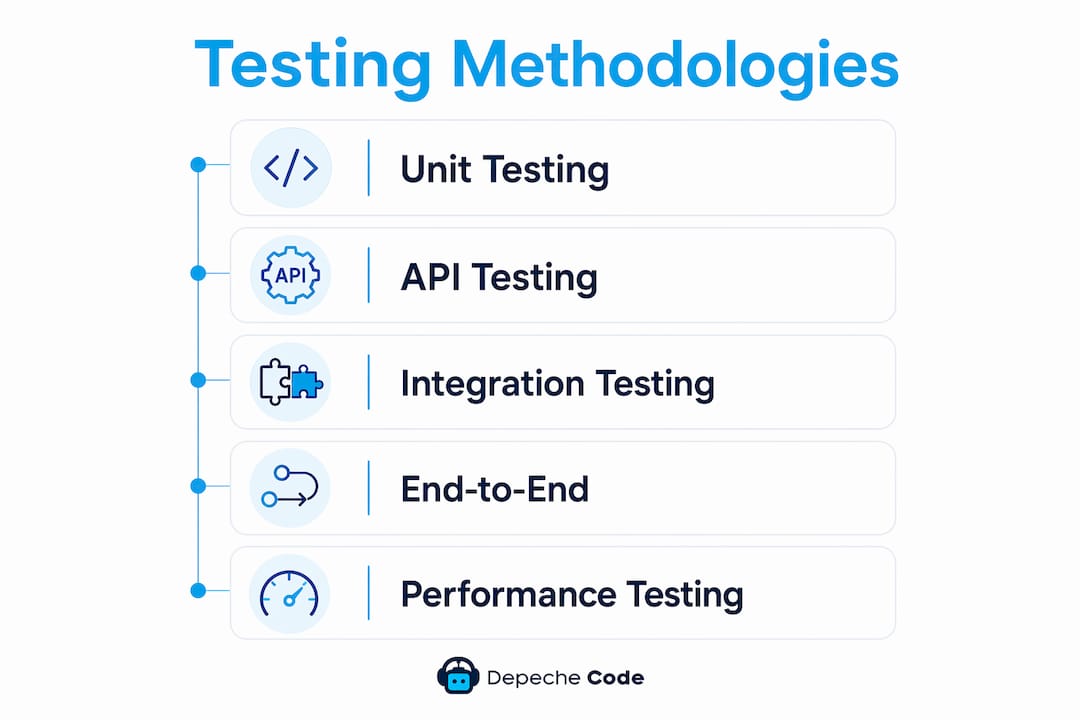 Testing Methodologies

</>

Unit Testing

API

API Testing

Integration Testing

End-to-End

Performance Testing

Depeche Code